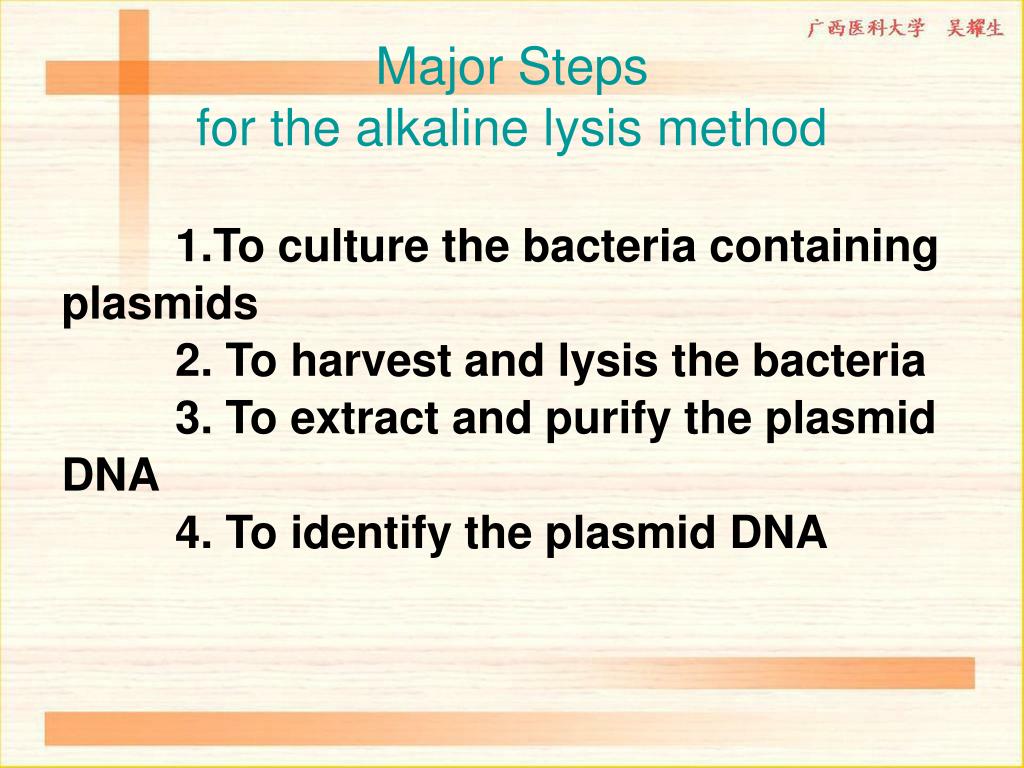 广西医科大学 吴耀生

Major Steps
for the alkaline lysis method

1.To culture the bacteria containing plasmids

2. To harvest and lysis the bacteria

3. To extract and purify the plasmid DNA

4. To identify the plasmid DNA